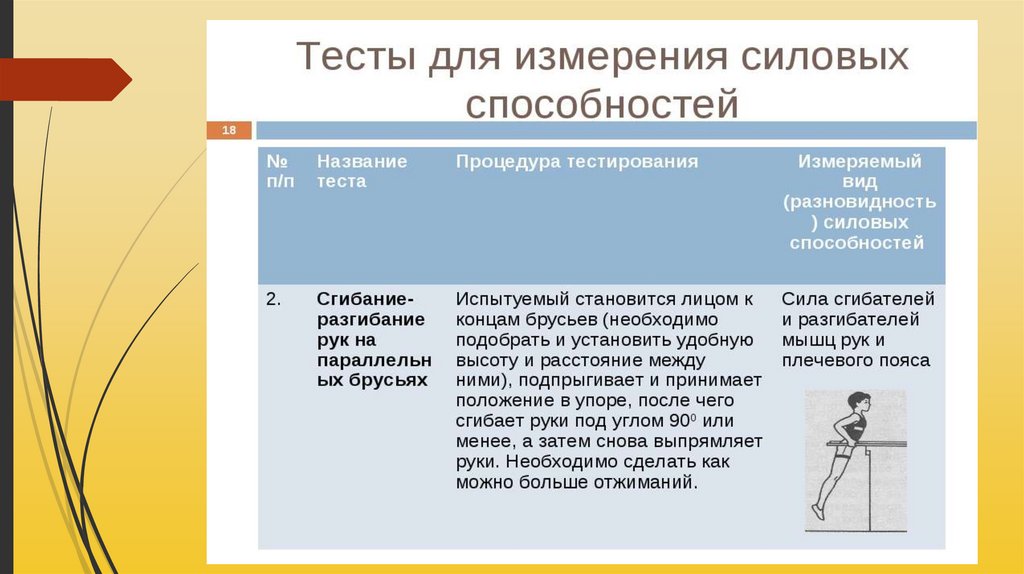 Тесты для измерения силовых способностей

18

| № п/п | Название теста | Процедура тестирования | Измеряемый вид (разновидность) силовых способностей |
|---|---|---|---|
| 2. | Сгибание-разгибание рук на параллельных брусьях | Испытуемый становится лицом к концам брусьев (необходимо подобрать и установить удобную высоту и расстояние между ними), подпрыгивает и принимает положение в упоре, после чего сгибает руки под углом $90^0$ или менее, а затем снова выпрямляет руки. Необходимо сделать как можно больше отжиманий. | Сила сгибателей и разгибателей мышц рук и плечевого пояса |